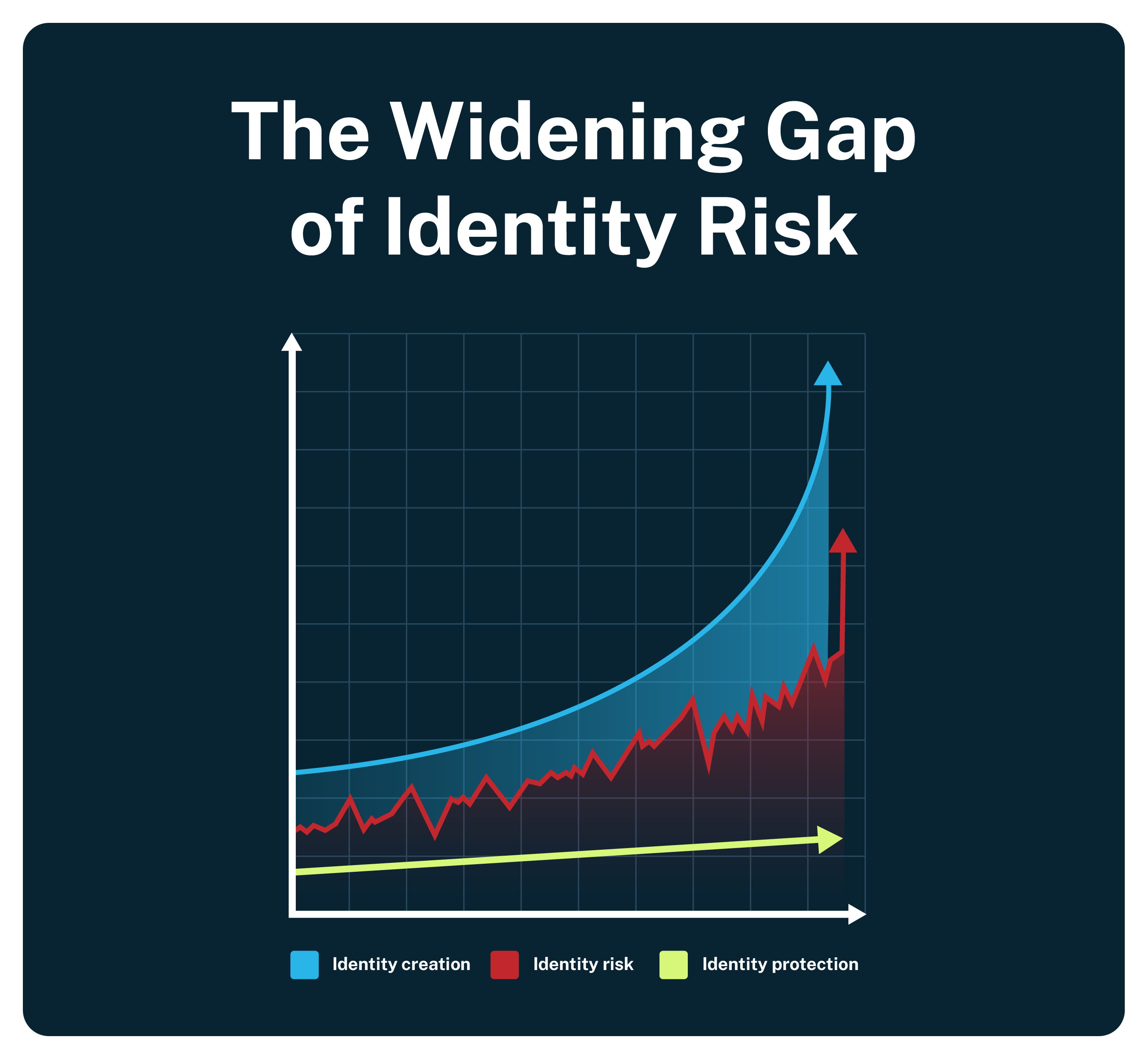 The Widening Gap of Identity Risk

Identity creation
Identity risk
Identity protection